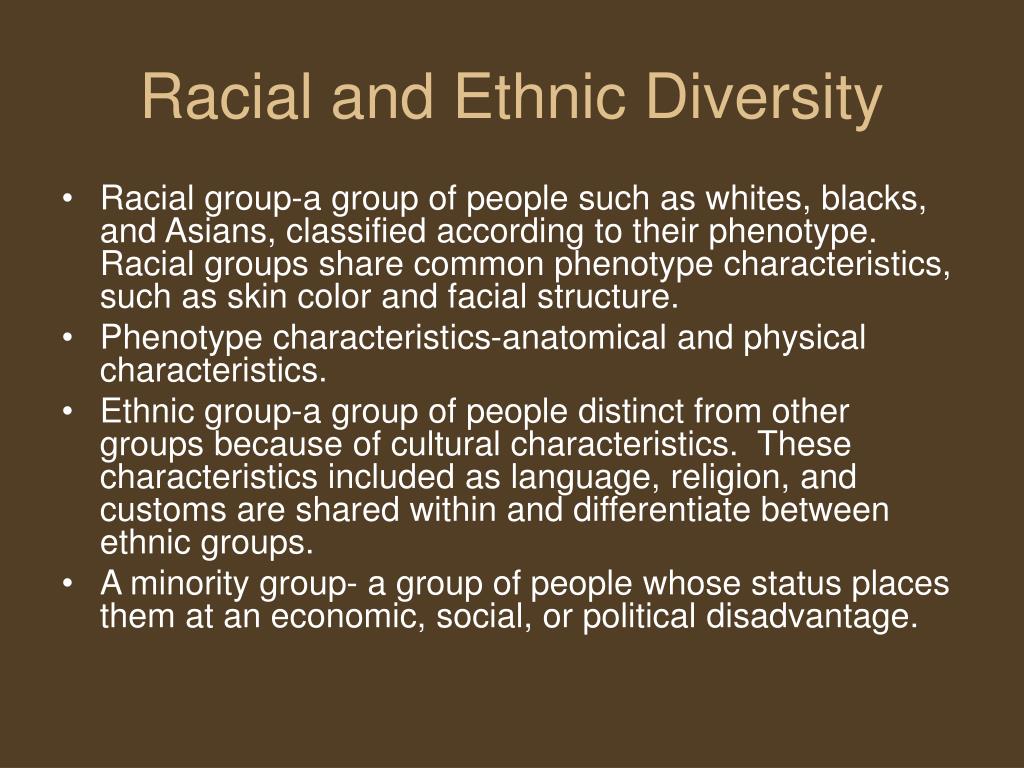 Racial and Ethnic Diversity

• Racial group-a group of people such as whites, blacks, and Asians, classified according to their phenotype. Racial groups share common phenotype characteristics, such as skin color and facial structure.
• Phenotype characteristics-anatomical and physical characteristics.
• Ethnic group-a group of people distinct from other groups because of cultural characteristics. These characteristics included as language, religion, and customs are shared within and differentiate between ethnic groups.
• A minority group- a group of people whose status places them at an economic, social, or political disadvantage.